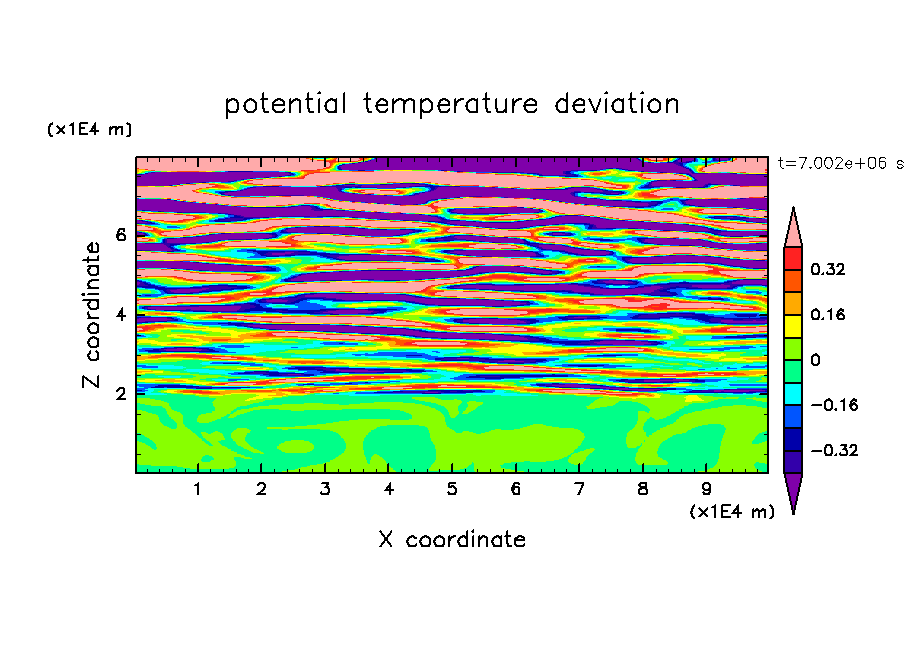 potential temperature deviation

(x1E4 m)

t=7.002e+06 s

Z coordinate

6
4
2

0.32
0.16
0
−0.16
−0.32

1 2 3 4 5 6 7 8 9

(x1E4 m)

X coordinate